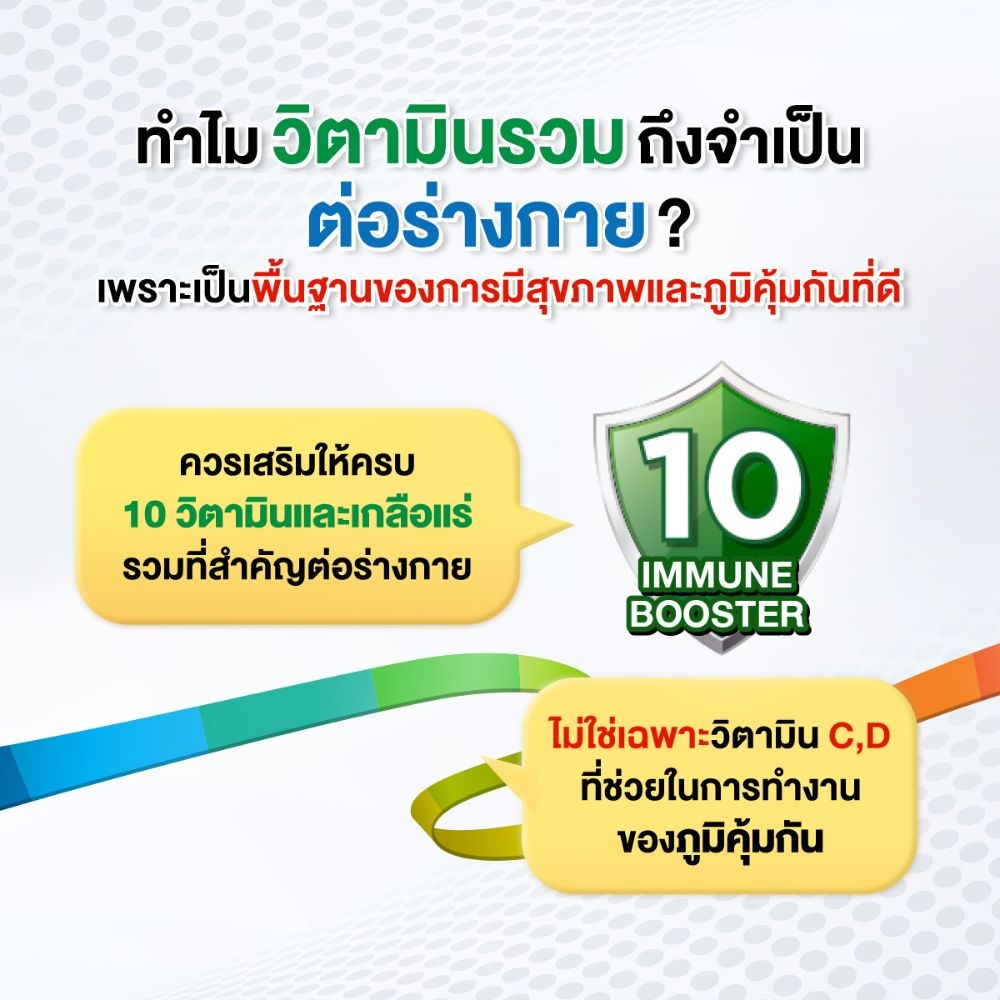 ทำไม วิตามินรวม ถึงจำเป็น ต่อร่างกาย ?

เพราะเป็นพื้นฐานของการมีสุขภาพและภูมิคุ้มกันที่ดี

ควรเสริมให้ครบ 10 วิตามินและเกลือแร่ รวมที่สำคัญต่อร่างกาย

10 IMMUNE BOOSTER

ไม่ใช่เฉพาะวิตามิน C,D ที่ช่วยในการทำงาน ของภูมิคุ้มกัน